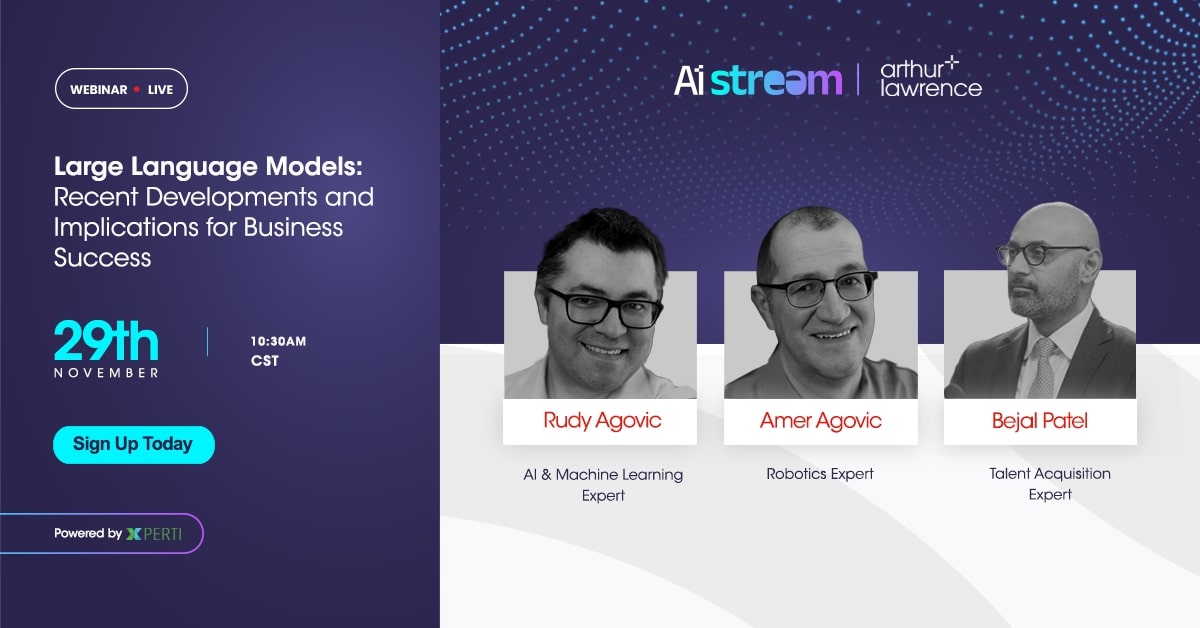 WEBINAR • LIVE

Large Language Models: Recent Developments and Implications for Business Success

29th NOVEMBER

10:30AM CST

Sign Up Today

Powered by XPERTI

Ai stream | arthur lawrence

Rudy Agovic

AI & Machine Learning Expert

Amer Agovic

Robotics Expert

Bejal Patel

Talent Acquisition Expert